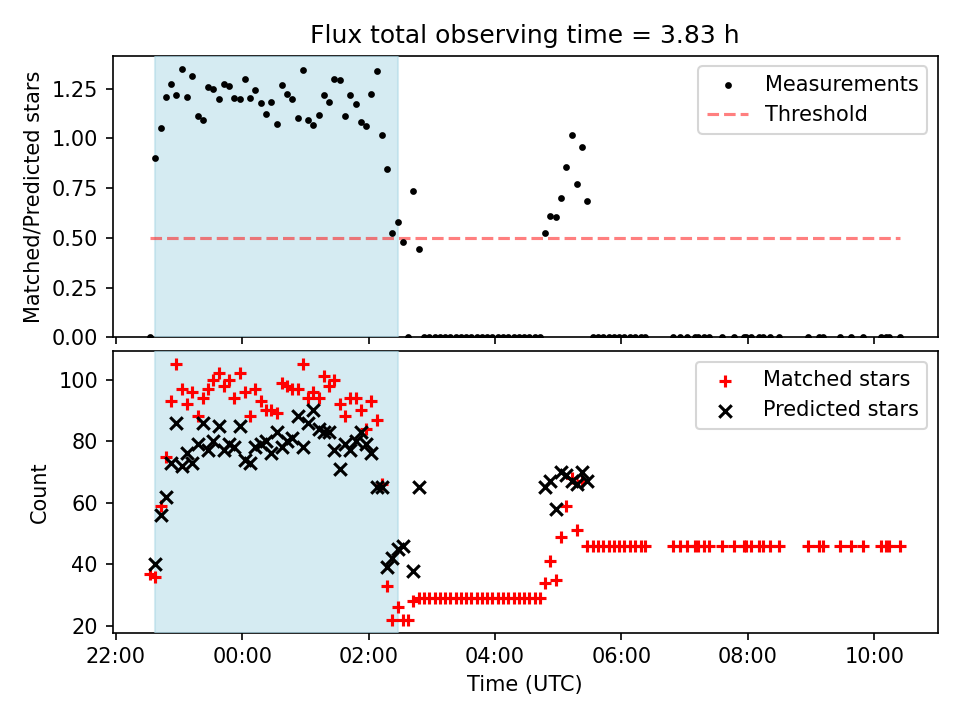 Flux total observing time = 3.83 h

Matched/Predicted stars

1.25
1.00
0.75
0.50
0.25
0.00

Measurements
Threshold

Count

100
80
60
40
20

Matched stars
Predicted stars

22:00
00:00
02:00
04:00
06:00
08:00
10:00

Time (UTC)